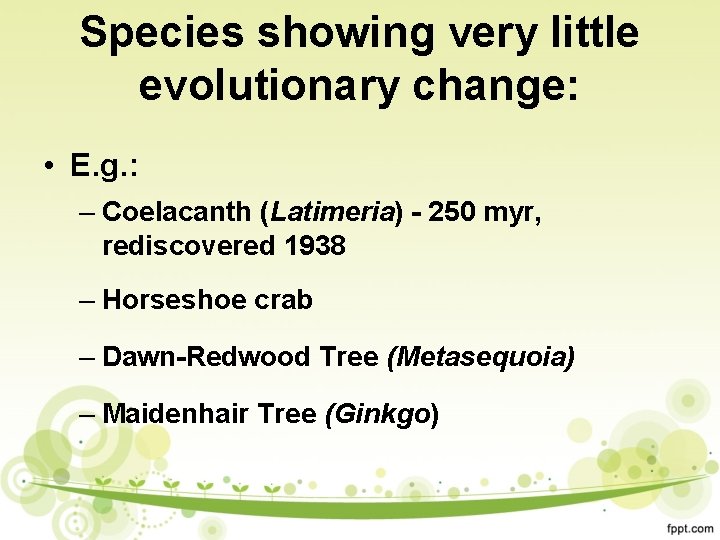 Species showing very little evolutionary change:

• E.g.:

– Coelacanth (Latimeria) - 250 myr, rediscovered 1938

– Horseshoe crab

– Dawn-Redwood Tree (Metasequoia)

– Maidenhair Tree (Ginkgo)

fppt.com